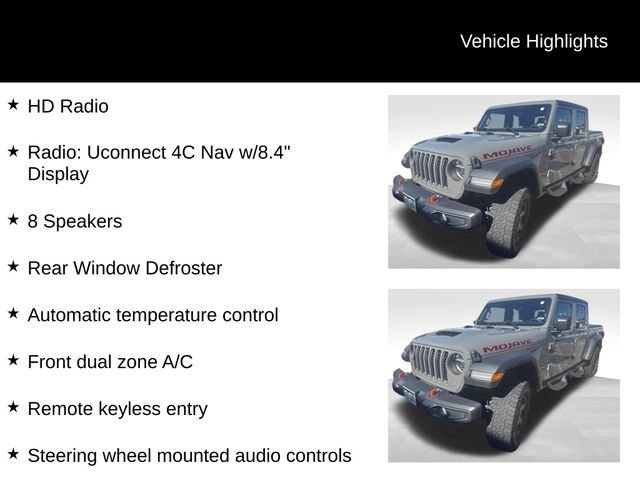 Vehicle Highlights

★ HD Radio

★ Radio: Uconnect 4C Nav w/8.4" Display

★ 8 Speakers

★ Rear Window Defroster

★ Automatic temperature control

★ Front dual zone A/C

★ Remote keyless entry

★ Steering wheel mounted audio controls

MOJAVE

MOJAVE